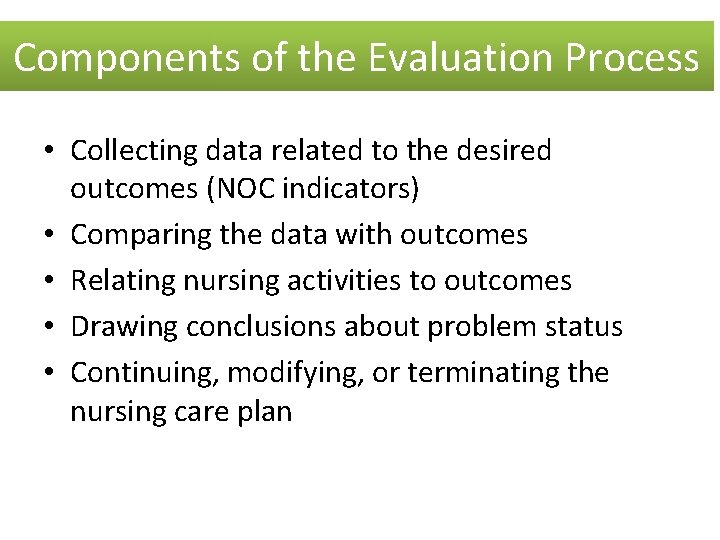 Components of the Evaluation Process

• Collecting data related to the desired outcomes (NOC indicators)
• Comparing the data with outcomes
• Relating nursing activities to outcomes
• Drawing conclusions about problem status
• Continuing, modifying, or terminating the nursing care plan